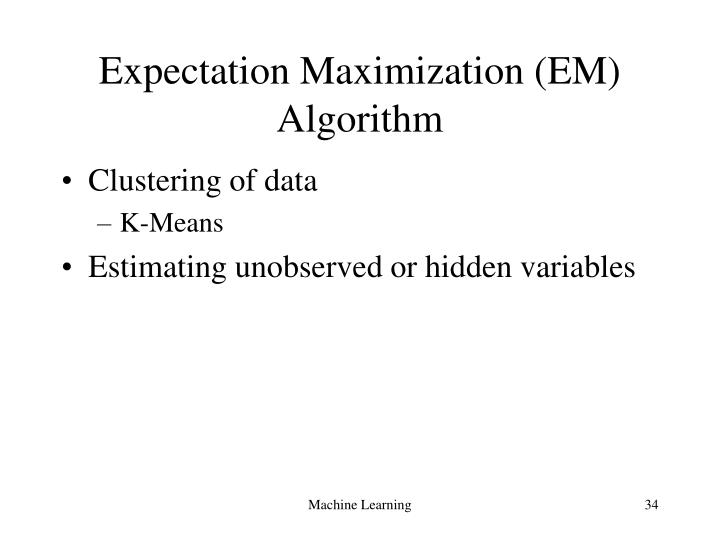 Expectation Maximization (EM) Algorithm

• Clustering of data
– K-Means
• Estimating unobserved or hidden variables

Machine Learning

34